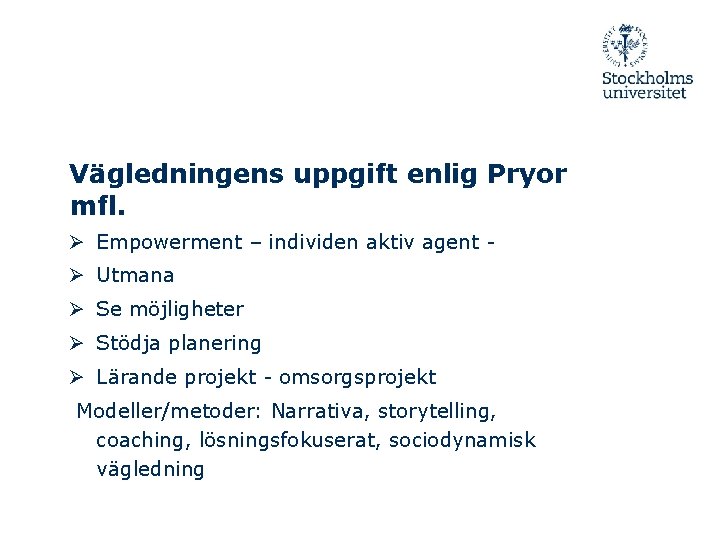 Stockholms universitet

Vägledningens uppgift enlig Pryor mfl.

➢ Empowerment – individen aktiv agent -
➢ Utmana
➢ Se möjligheter
➢ Stödja planering
➢ Lärande projekt - omsorgsprojekt

Modeller/metoder: Narrativa, storytelling, coaching, lösningsfokuserat, sociodynamisk vägledning